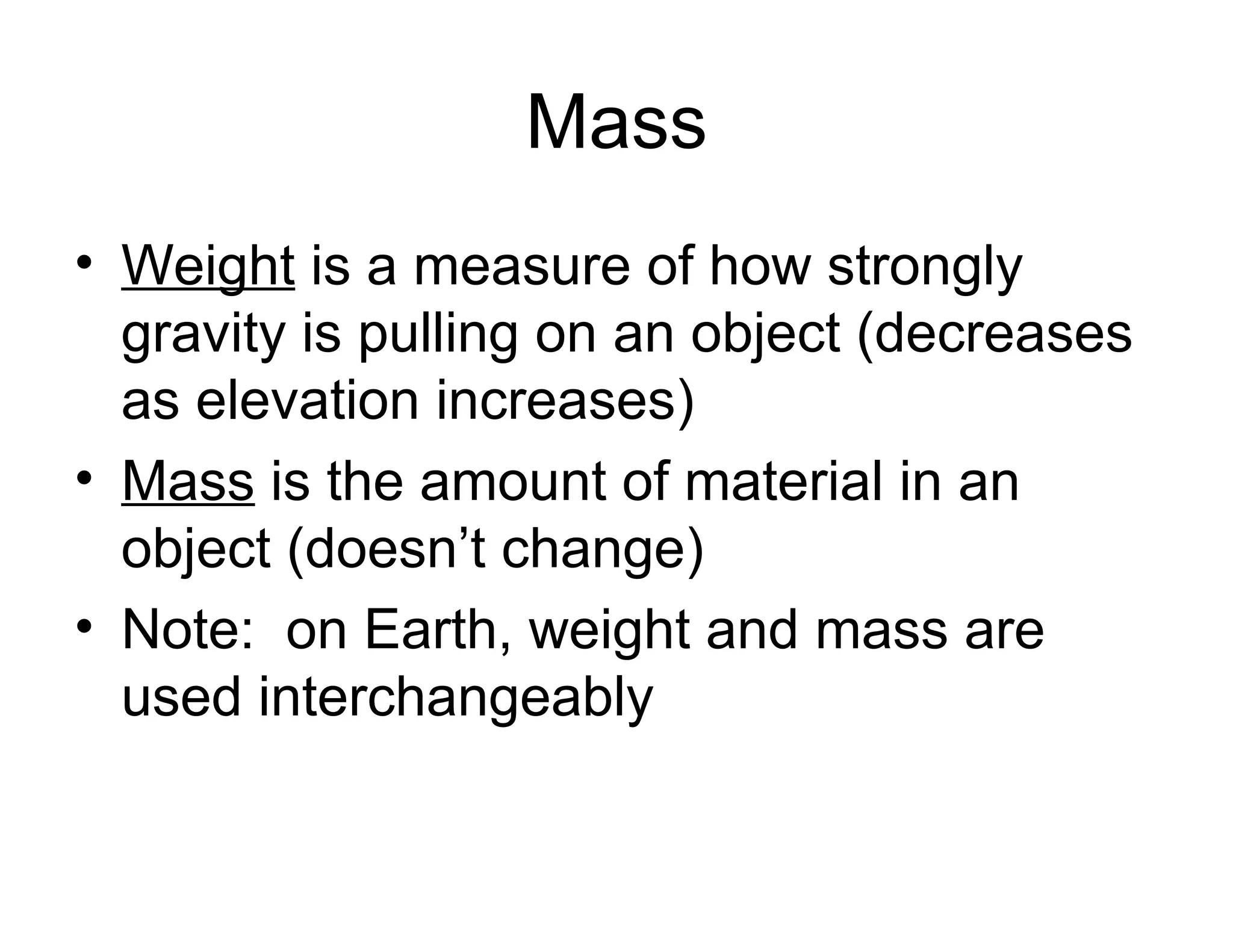 Mass

• Weight is a measure of how strongly gravity is pulling on an object (decreases as elevation increases)
• Mass is the amount of material in an object (doesn’t change)
• Note:  on Earth, weight and mass are used interchangeably